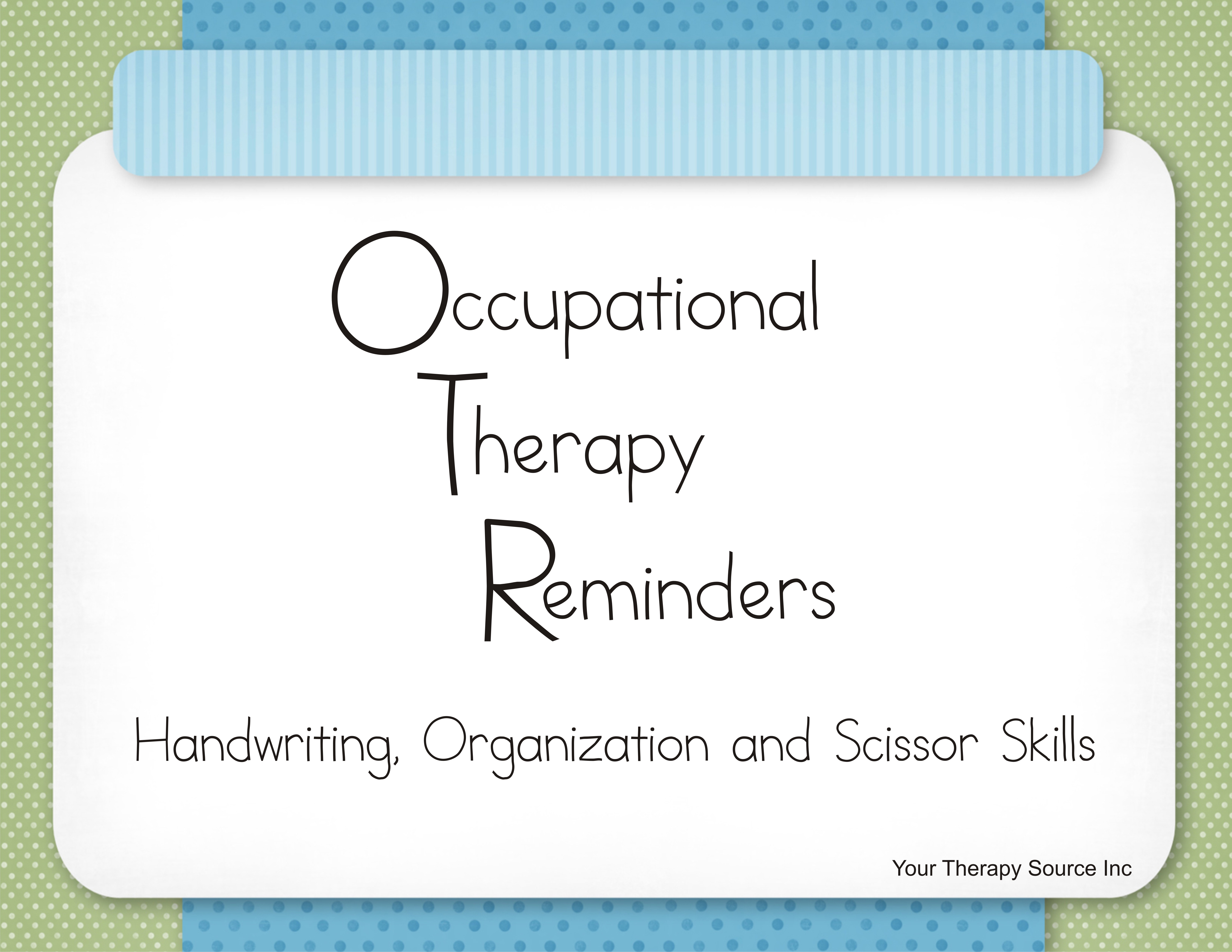 Occupational
Therapy
Reminders

Handwriting, Organization and Scissor Skills

Your Therapy Source Inc